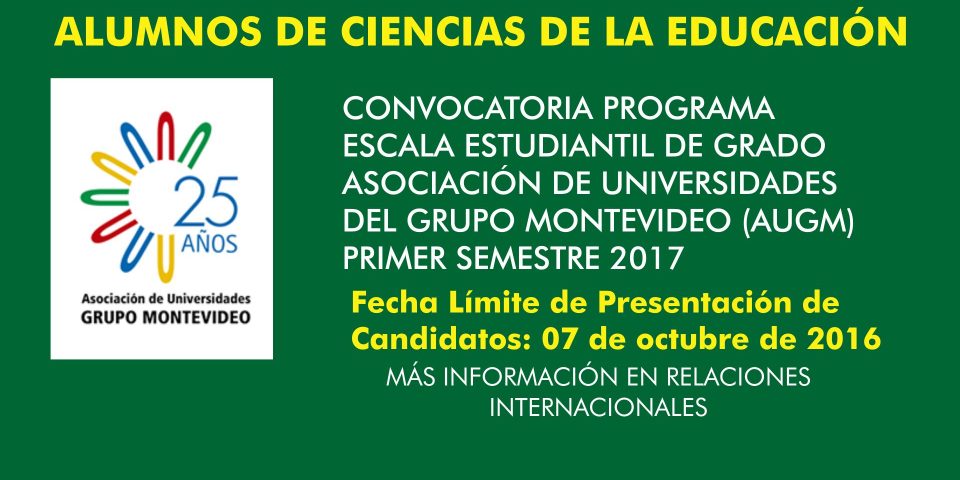 ALUMNOS DE CIENCIAS DE LA EDUCACIÓN

25 AÑOS

Asociación de Universidades
GRUPO MONTEVIDEO

CONVOCATORIA PROGRAMA ESCALA ESTUDIANTIL DE GRADO ASOCIACIÓN DE UNIVERSIDADES DEL GRUPO MONTEVIDEO (AUGM) PRIMER SEMESTRE 2017

Fecha Límite de Presentación de Candidatos: 07 de octubre de 2016

MÁS INFORMACIÓN EN RELACIONES INTERNACIONALES